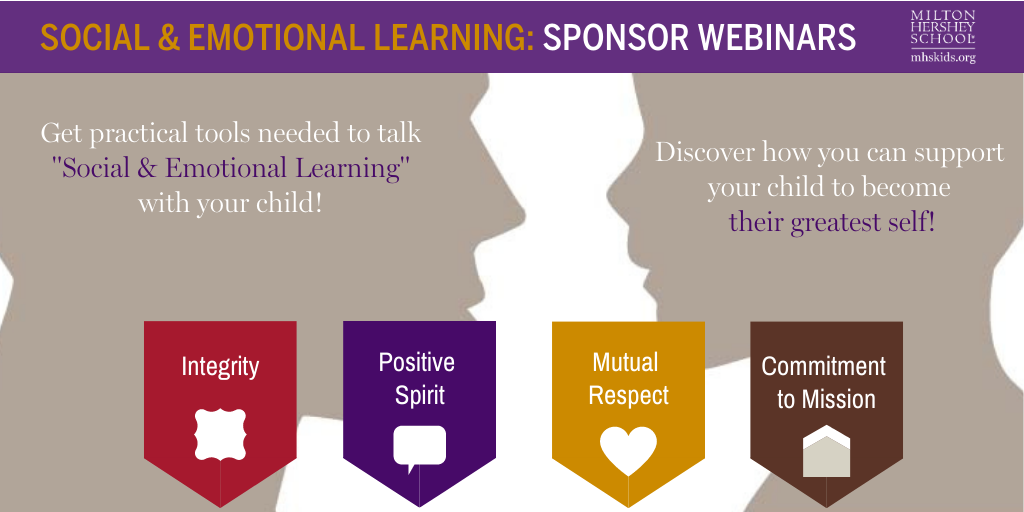 SOCIAL & EMOTIONAL LEARNING: SPONSOR WEBINARS

MILTON HERSHEY SCHOOL
mhskids.org

Get practical tools needed to talk "Social & Emotional Learning" with your child!

Discover how you can support your child to become their greatest self!

Integrity

Positive Spirit

Mutual Respect

Commitment to Mission